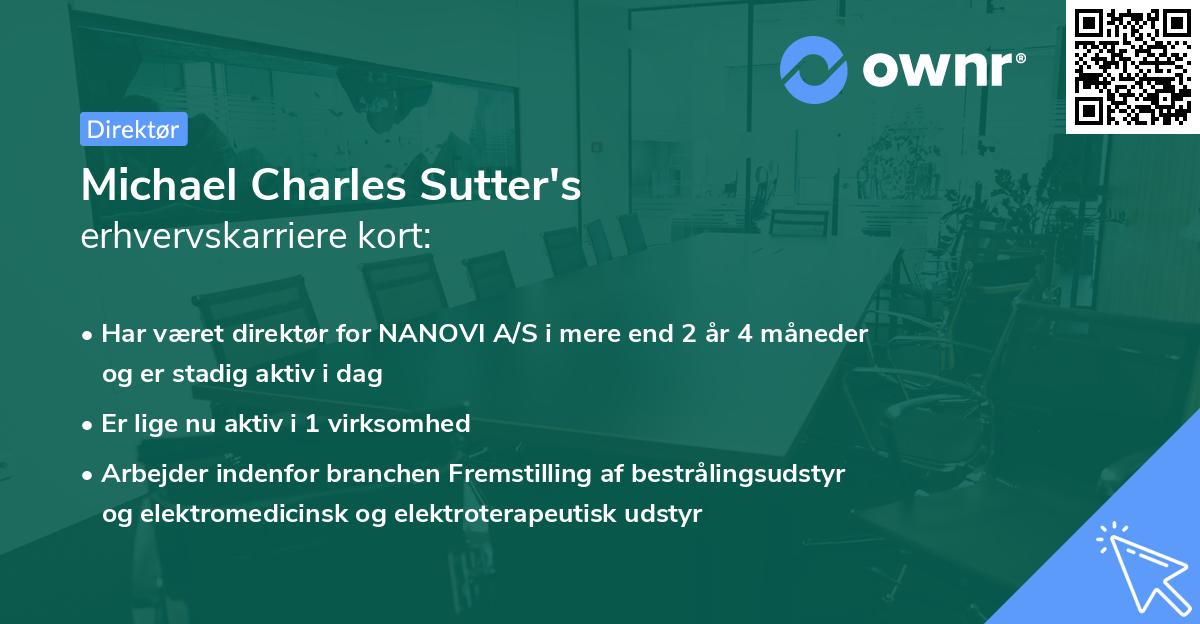 ownr®

Direktør

Michael Charles Sutter's
erhvervskarriere kort:

• Har været direktør for NANOVI A/S i mere end 2 år 4 måneder og er stadig aktiv i dag

• Er lige nu aktiv i 1 virksomhed

• Arbejder indenfor branchen Fremstilling af bestrålingsudstyr og elektromedicinsk og elektroterapeutisk udstyr